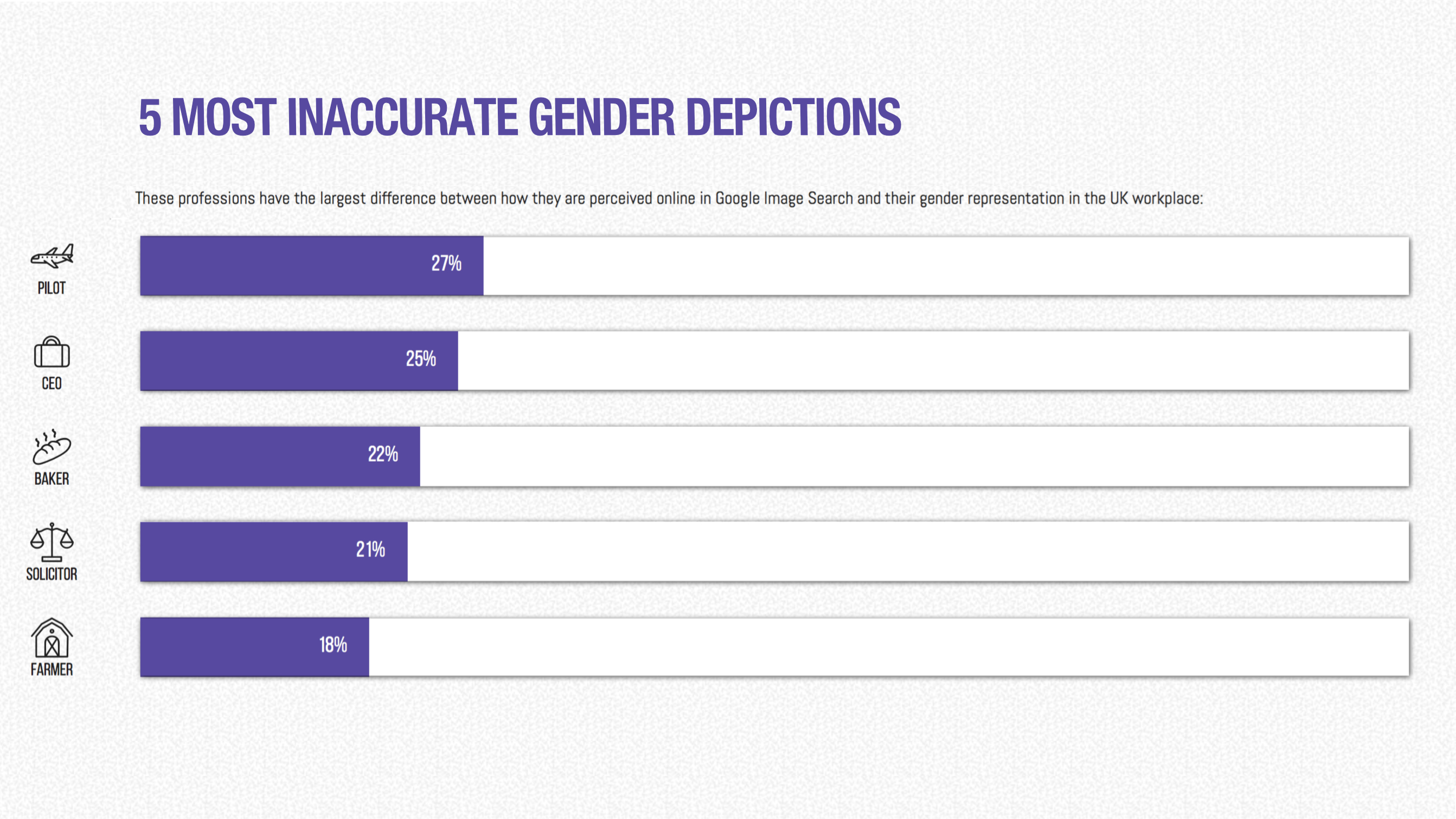 5 MOST INACCURATE GENDER DEPICTIONS

These professions have the largest difference between how they are perceived online in Google Image Search and their gender representation in the UK workplace:

PILOT
27%

CEO
25%

BAKER
22%

SOLICITOR
21%

FARMER
18%